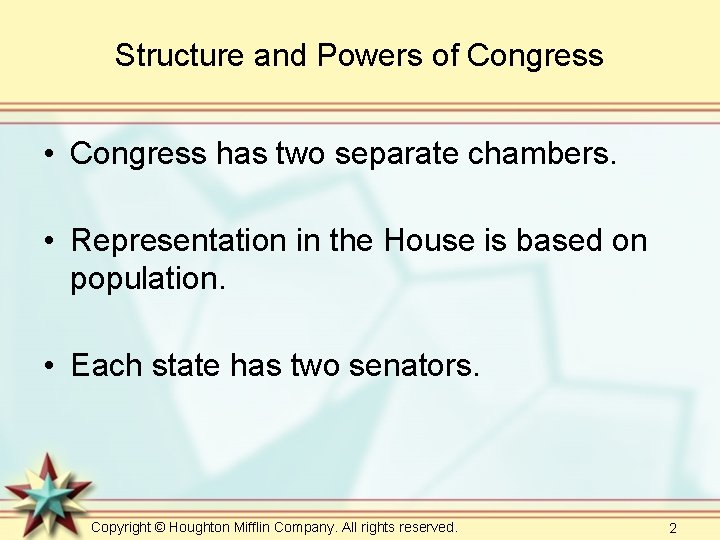 Structure and Powers of Congress

• Congress has two separate chambers.

• Representation in the House is based on population.

• Each state has two senators.

Copyright © Houghton Mifflin Company. All rights reserved.

2